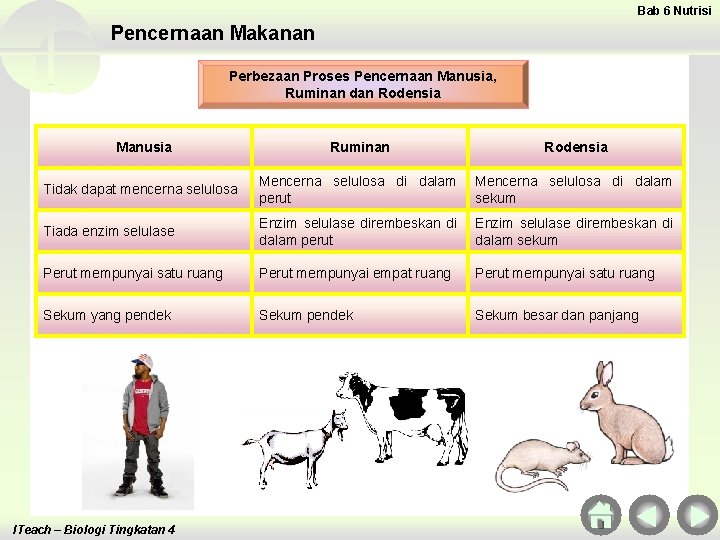 Bab 6 Nutrisi

Pencernaan Makanan

Perbezaan Proses Pencernaan Manusia, Ruminan dan Rodensia

| Manusia | Ruminan | Rodensia |
|---|---|---|
| Tidak dapat mencerna selulosa | Mencerna selulosa di dalam perut | Mencerna selulosa di dalam sekum |
| Tiada enzim selulase | Enzim selulase dirembeskan di dalam perut | Enzim selulase dirembeskan di dalam sekum |
| Perut mempunyai satu ruang | Perut mempunyai empat ruang | Perut mempunyai satu ruang |
| Sekum yang pendek | Sekum pendek | Sekum besar dan panjang |

ITeach – Biologi Tingkatan 4